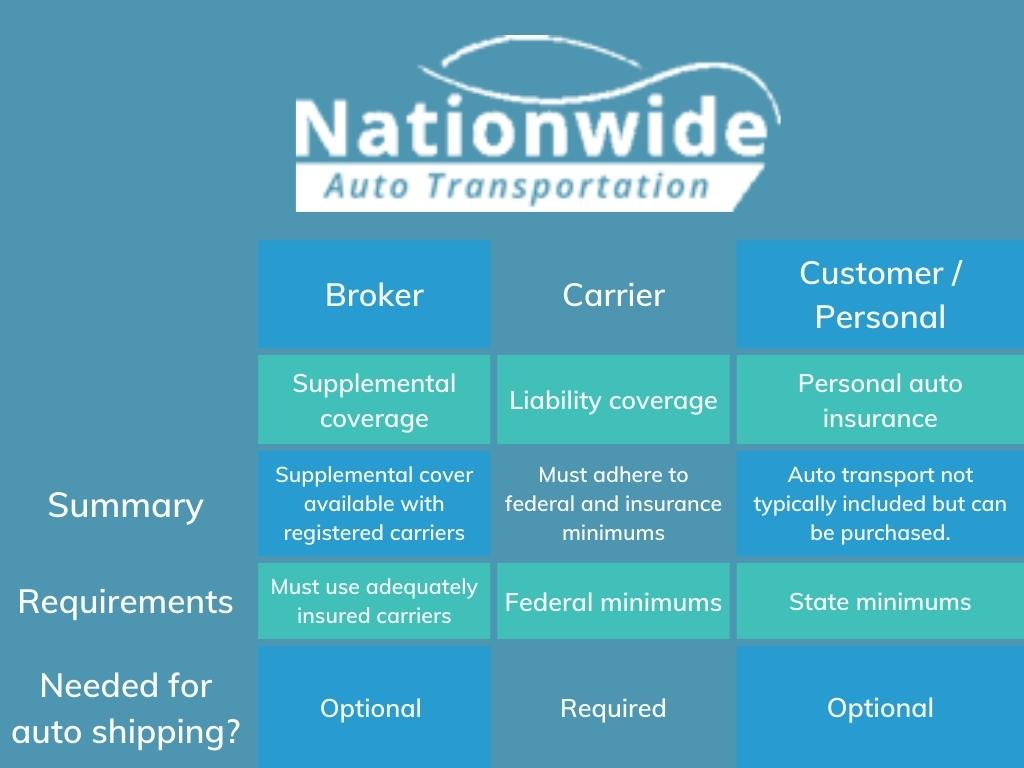 Nationwide
Auto Transportation

| | Broker | Carrier | Customer / Personal |
|---|---|---|---|
| | Supplemental coverage | Liability coverage | Personal auto insurance |
| Summary | Supplemental cover available with registered carriers | Must adhere to federal and insurance minimums | Auto transport not typically included but can be purchased. |
| Requirements | Must use adequately insured carriers | Federal minimums | State minimums |
| Needed for auto shipping? | Optional | Required | Optional |